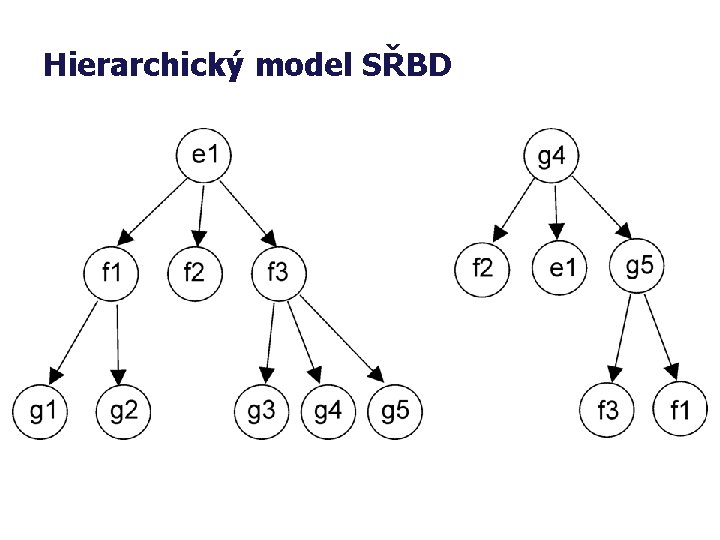 Hierarchický model SŘBD

e1

f1 f2 f3

g1 g2 g3 g4 g5

g4

f2 e1 g5

f3 f1